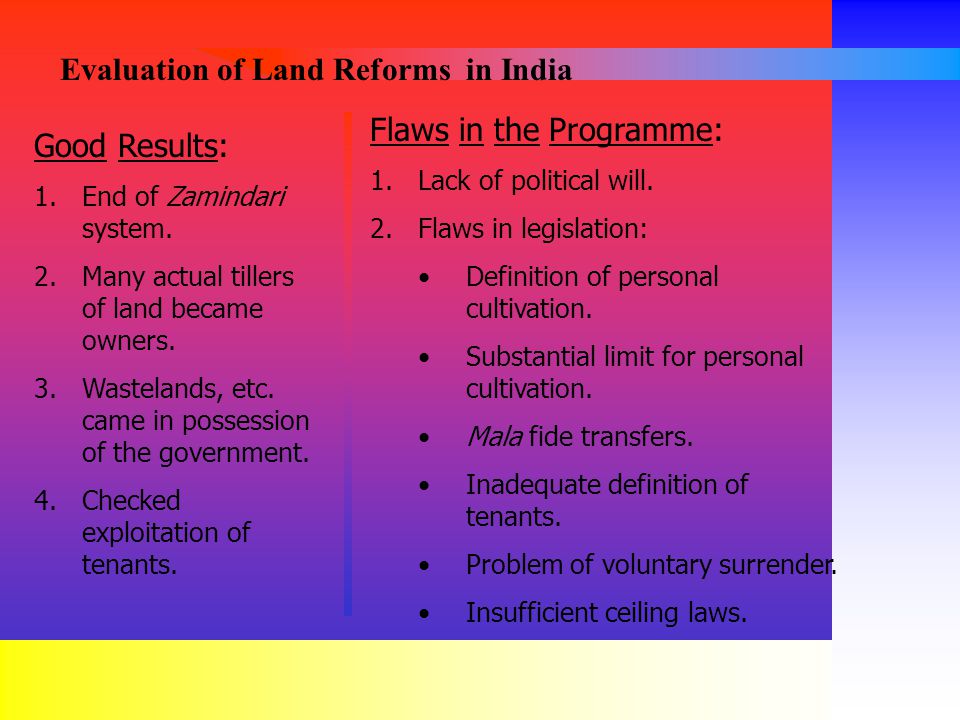 Evaluation of Land Reforms in India

Good Results:

1. End of Zamindari system.
2. Many actual tillers of land became owners.
3. Wastelands, etc. came in possession of the government.
4. Checked exploitation of tenants.

Flaws in the Programme:

1. Lack of political will.
2. Flaws in legislation:
 • Definition of personal cultivation.
 • Substantial limit for personal cultivation.
 • Mala fide transfers.
 • Inadequate definition of tenants.
 • Problem of voluntary surrender.
 • Insufficient ceiling laws.